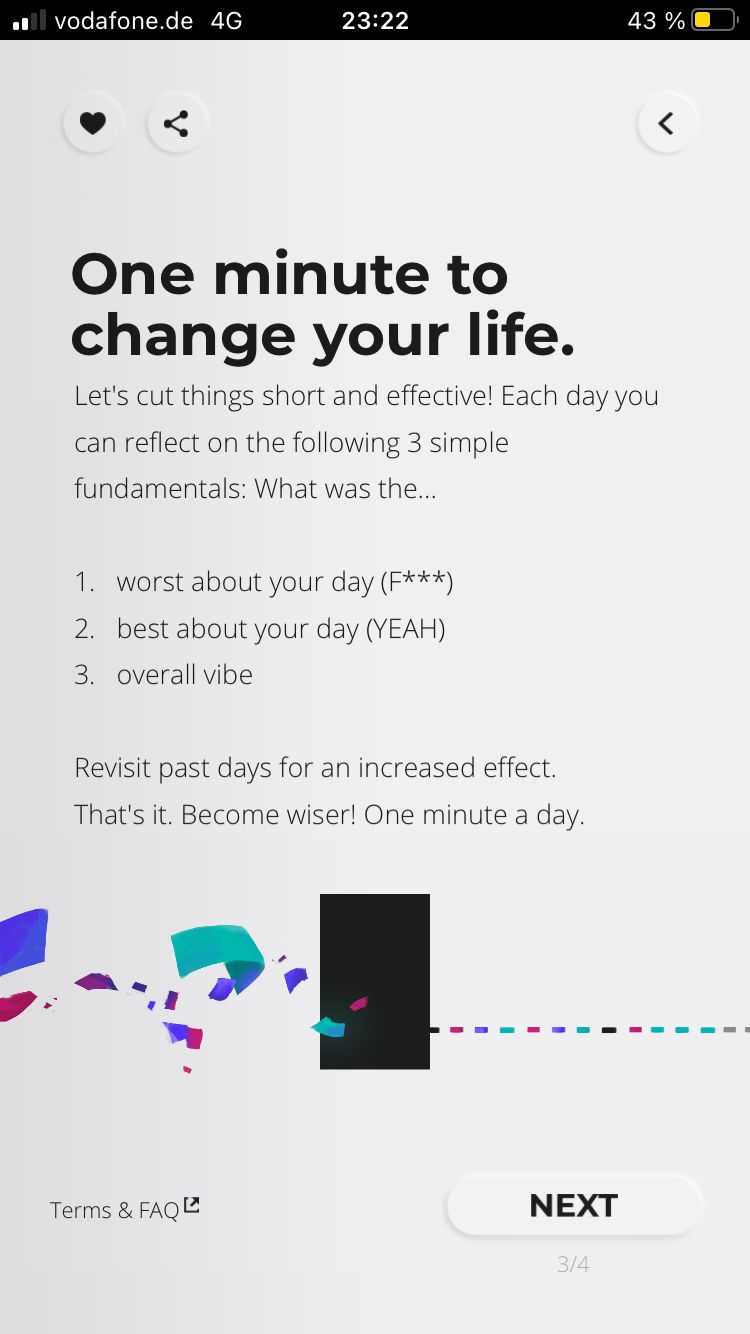 vodafone.de 4G 23:22 43 %

One minute to change your life.

Let's cut things short and effective! Each day you can reflect on the following 3 simple fundamentals: What was the...

1. worst about your day (F***)
2. best about your day (YEAH)
3. overall vibe

Revisit past days for an increased effect.
That's it. Become wiser! One minute a day.

Terms & FAQ

NEXT

3/4